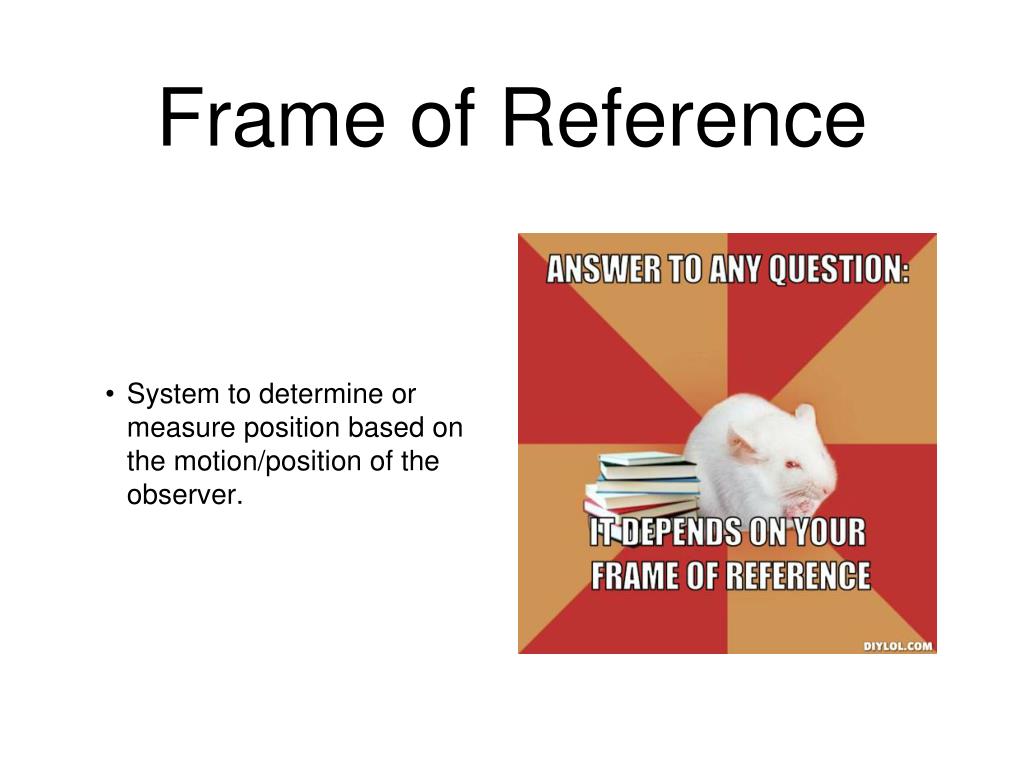 Frame of Reference

• System to determine or measure position based on the motion/position of the observer.

ANSWER TO ANY QUESTION:

IT DEPENDS ON YOUR FRAME OF REFERENCE

DIYLOL.COM